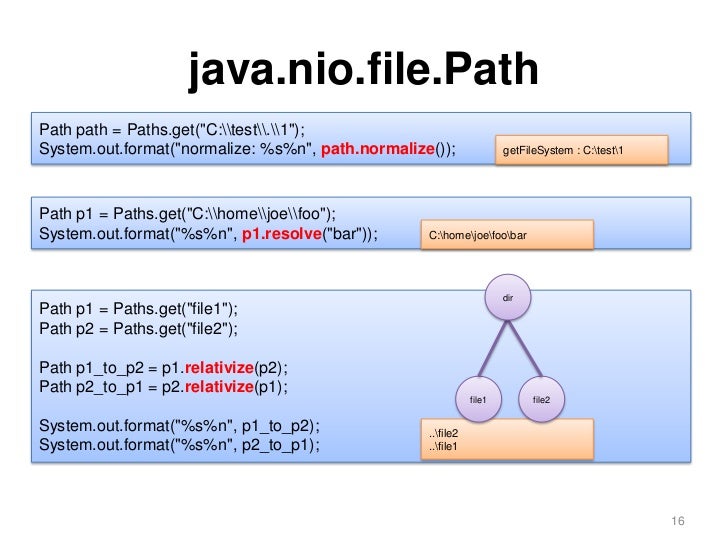 java.nio.file.Path

Path path = Paths.get("C:\\test\\.\\1");
System.out.format("normalize: %s%n", path.normalize());

getFileSystem : C:\test\1

Path p1 = Paths.get("C:\\home\\joe\\foo");
System.out.format("%s%n", p1.resolve("bar"));

C:\home\joe\foo\bar

Path p1 = Paths.get("file1");
Path p2 = Paths.get("file2");

Path p1_to_p2 = p1.relativize(p2);
Path p2_to_p1 = p2.relativize(p1);

System.out.format("%s%n", p1_to_p2);
System.out.format("%s%n", p2_to_p1);

dir

file1

file2

..\file2
..\file1

16